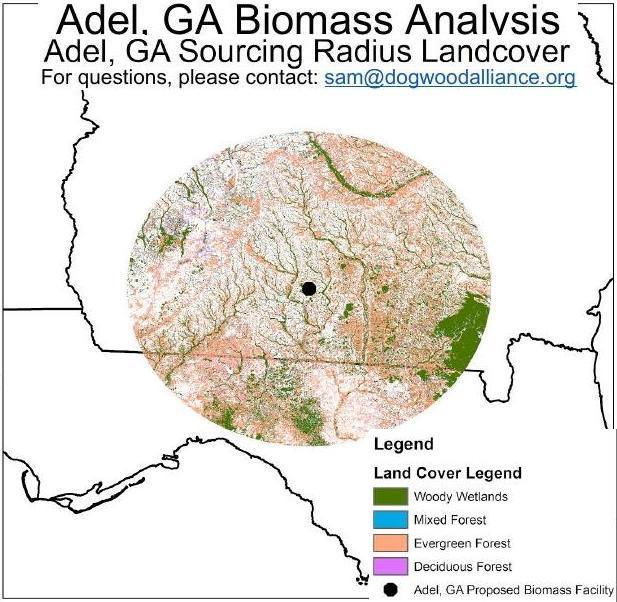 Adel, GA Biomass Analysis
Adel, GA Sourcing Radius Landcover
For questions, please contact: sam@dogwoodalliance.org

Legend

Land Cover Legend

Woody Wetlands

Mixed Forest

Evergreen Forest

Deciduous Forest

Adel, GA Proposed Biomass Facility